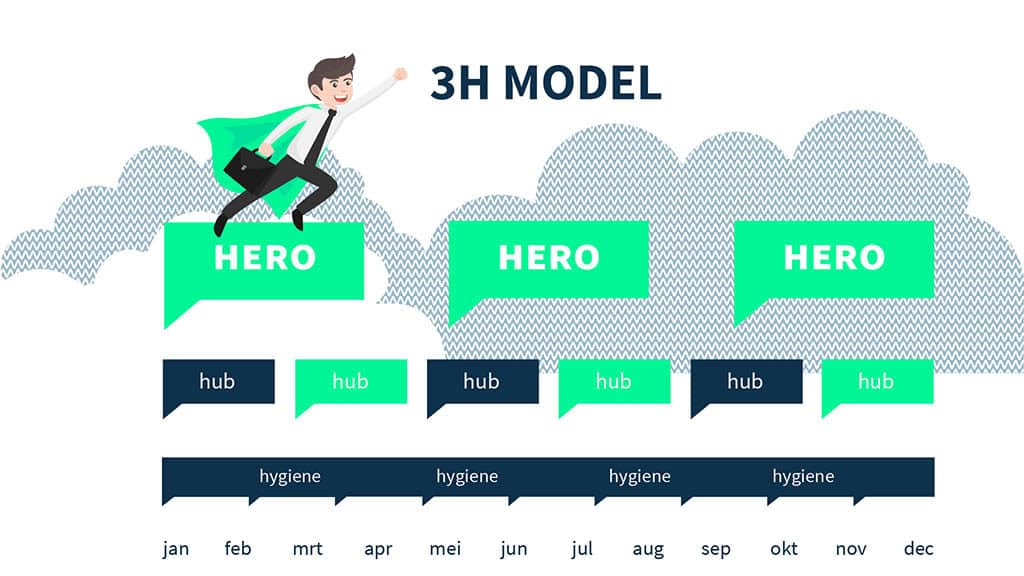 3H MODEL

HERO

HERO

HERO

hub

hub

hub

hub

hub

hub

hygiene

hygiene

hygiene

hygiene

jan feb mrt apr mei jun jul aug sep okt nov dec